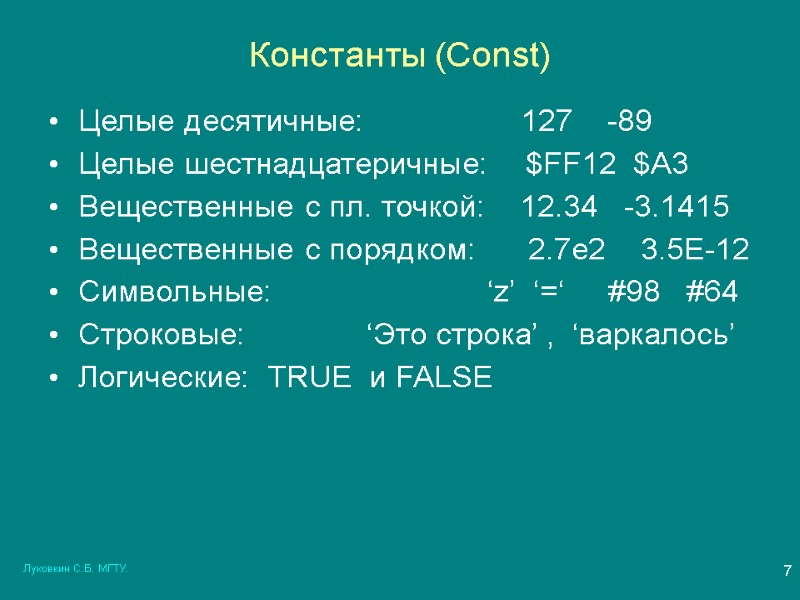 Константы (Const)

• Целые десятичные: 127 -89
• Целые шестнадцатеричные: \$FF12 \$A3
• Вещественные с пл. точкой: 12.34 -3.1415
• Вещественные с порядком: 2.7e2 3.5E-12
• Символьные: ‘z’ ‘=‘ #98 #64
• Строковые: ‘Это строка’ , ‘варкалось’
• Логические: TRUE и FALSE

Луковкин С.Б. МГТУ.

7